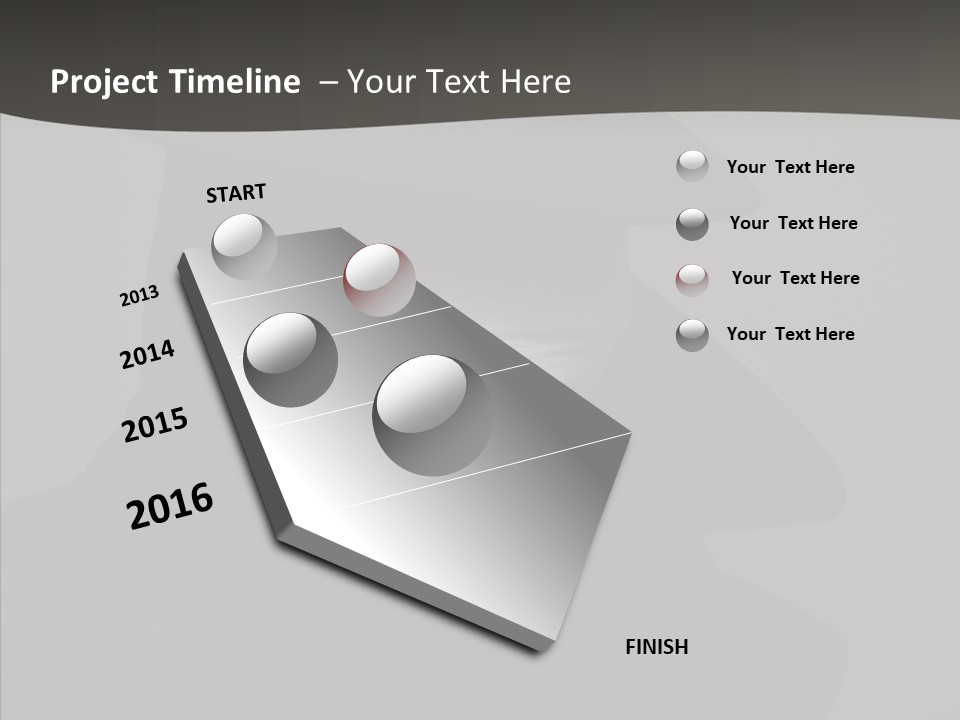 Project Timeline – Your Text Here

START

2013

2014

2015

2016

FINISH

Your Text Here

Your Text Here

Your Text Here

Your Text Here